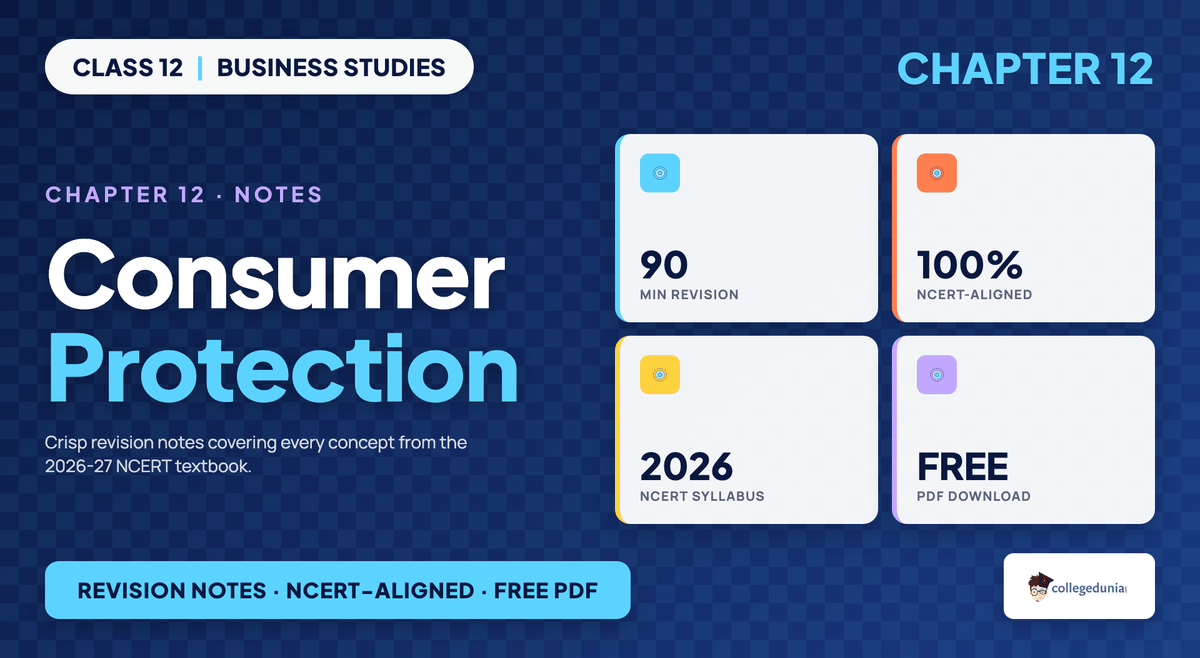 CLASS 12 | BUSINESS STUDIES

CHAPTER 12

CHAPTER 12 · NOTES

Consumer Protection

Crisp revision notes covering every concept from the 2026-27 NCERT textbook.

90
MIN REVISION

100%
NCERT-ALIGNED

2026
NCERT SYLLABUS

FREE
PDF DOWNLOAD

REVISION NOTES · NCERT-ALIGNED · FREE PDF

collegedunia